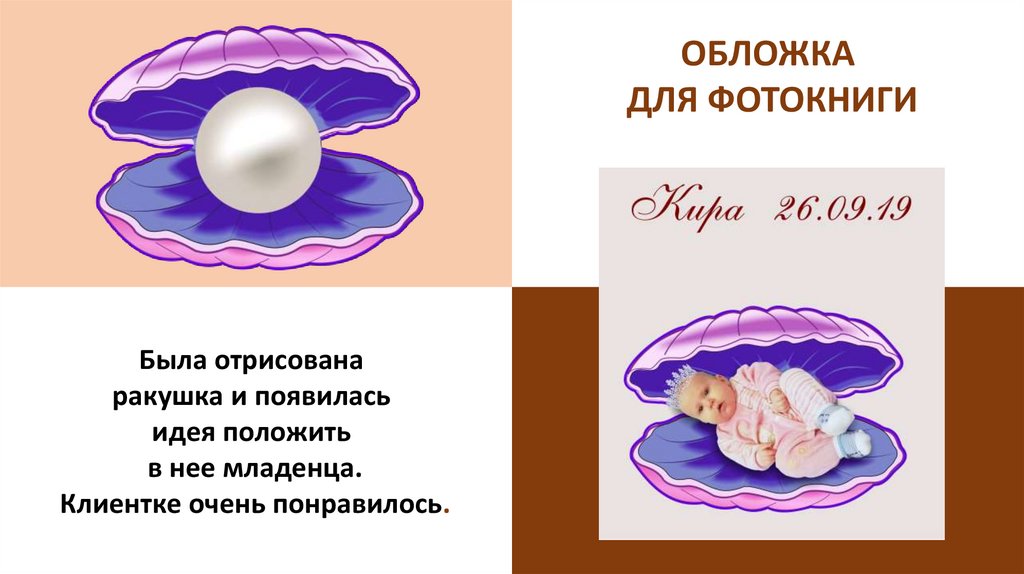 ОБЛОЖКА
ДЛЯ ФОТОКНИГИ

Кира 26.09.19

Была отрисована ракушка и появилась идея положить в нее младенца. Клиентке очень понравилось.